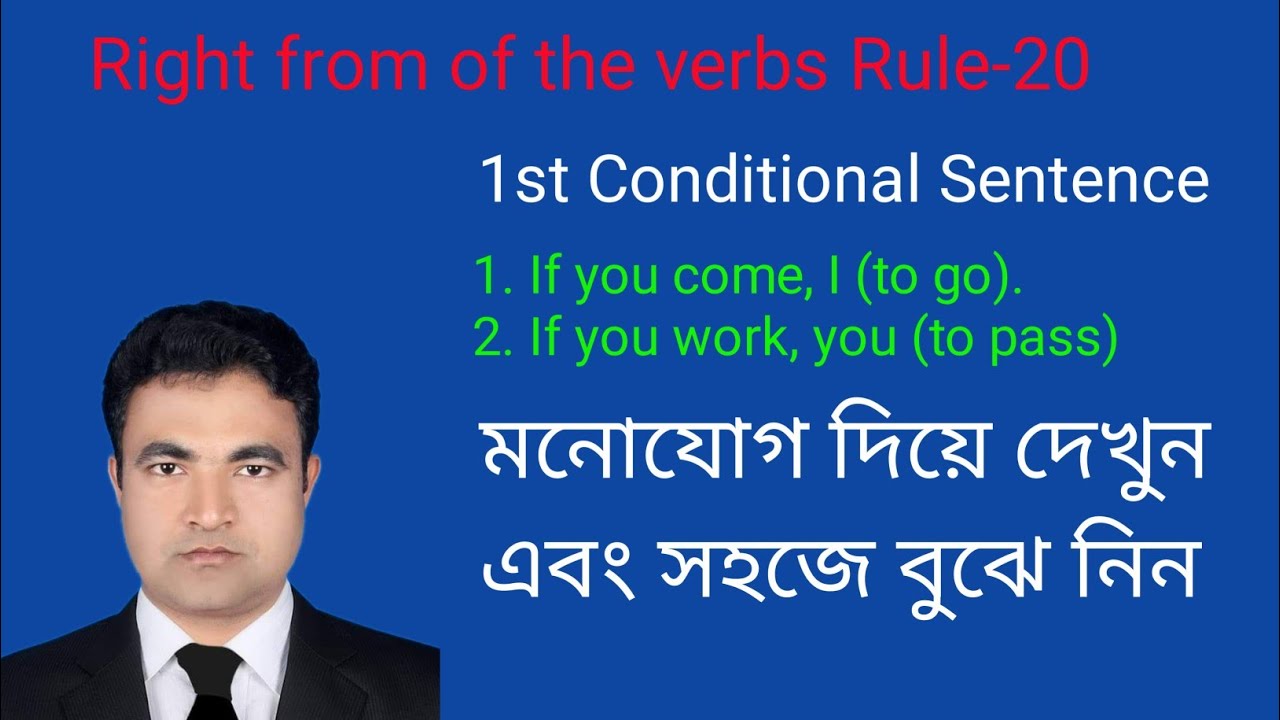 Right from of the verbs Rule-20

1st Conditional Sentence

1. If you come, I (to go).
2. If you work, you (to pass)

মনোযোগ দিয়ে দেখুন এবং সহজে বুঝে নিন